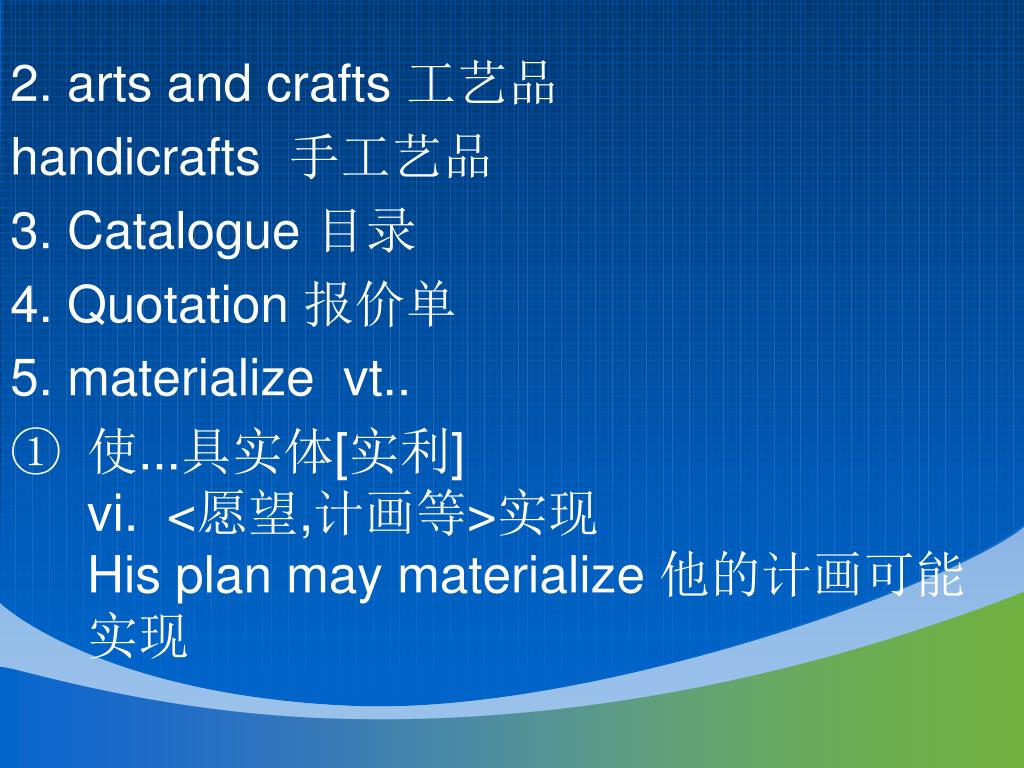 2. arts and crafts 工艺品
handicrafts 手工艺品
3. Catalogue 目录
4. Quotation 报价单
5. materialize vt..
① 使...具实体[实利]
vi. <愿望,计画等>实现
His plan may materialize 他的计画可能实现